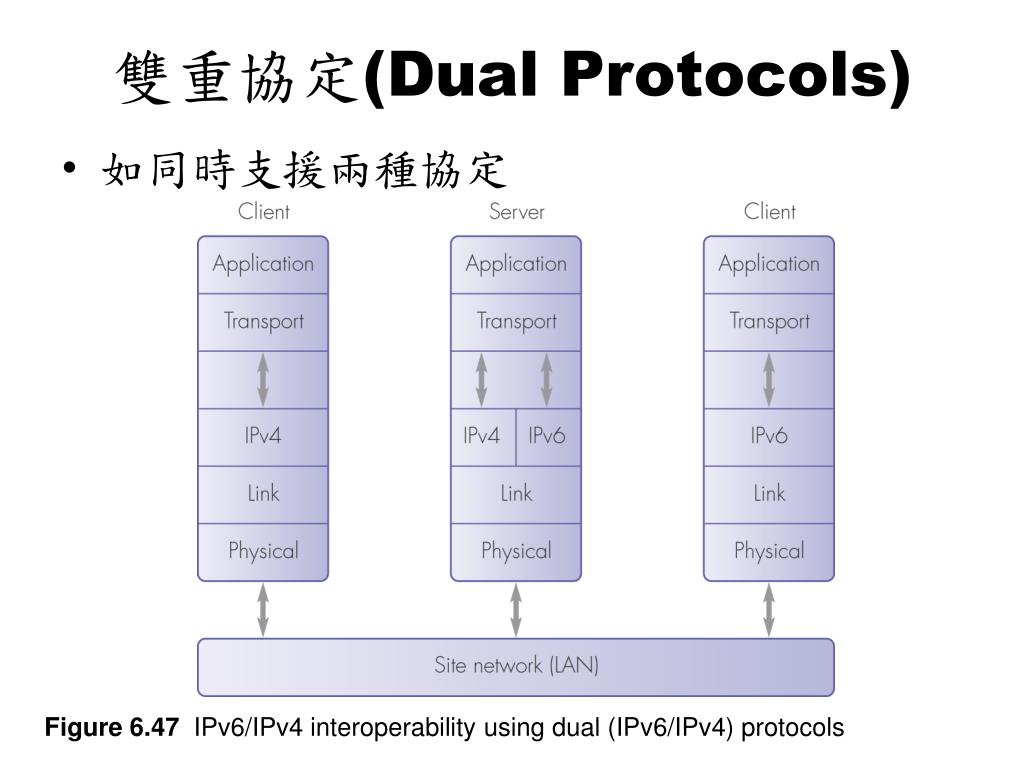 雙重協定(Dual Protocols)

• 如同時支援兩種協定

Client

Application

Transport

IPv4

Link

Physical

Server

Application

Transport

IPv4

IPv6

Link

Physical

Client

Application

Transport

IPv6

Link

Physical

Site network (LAN)

Figure 6.47 IPv6/IPv4 interoperability using dual (IPv6/IPv4) protocols